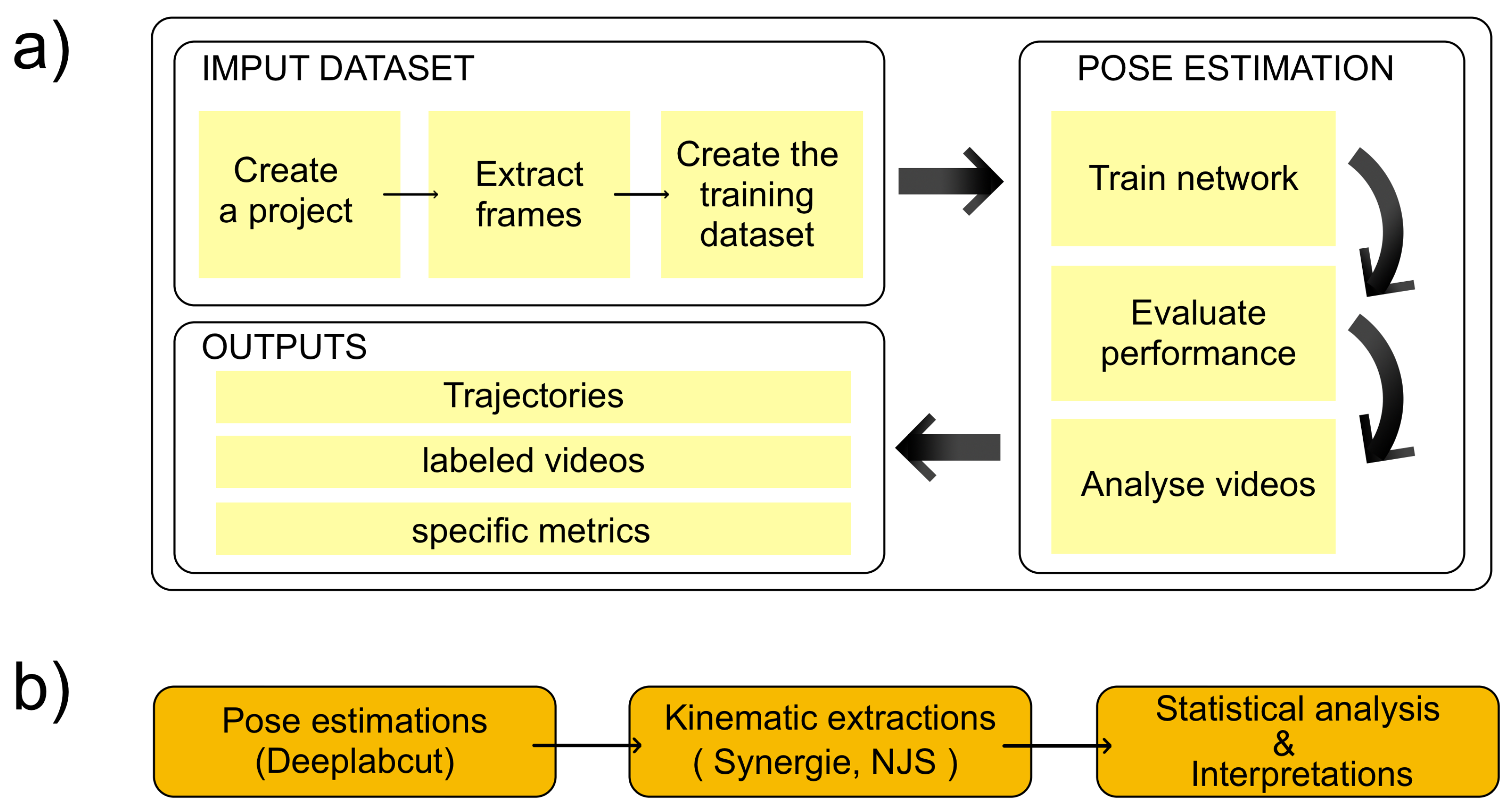 a)

IMPUT DATASET

Create a project

Extract frames

Create the training dataset

POSE ESTIMATION

Train network

Evaluate performance

Analyse videos

OUTPUTS

Trajectories

labeled videos

specific metrics

b)

Pose estimations (Deeplabcut)

Kinematic extractions ( Synergie, NJS )

Statistical analysis & Interpretations